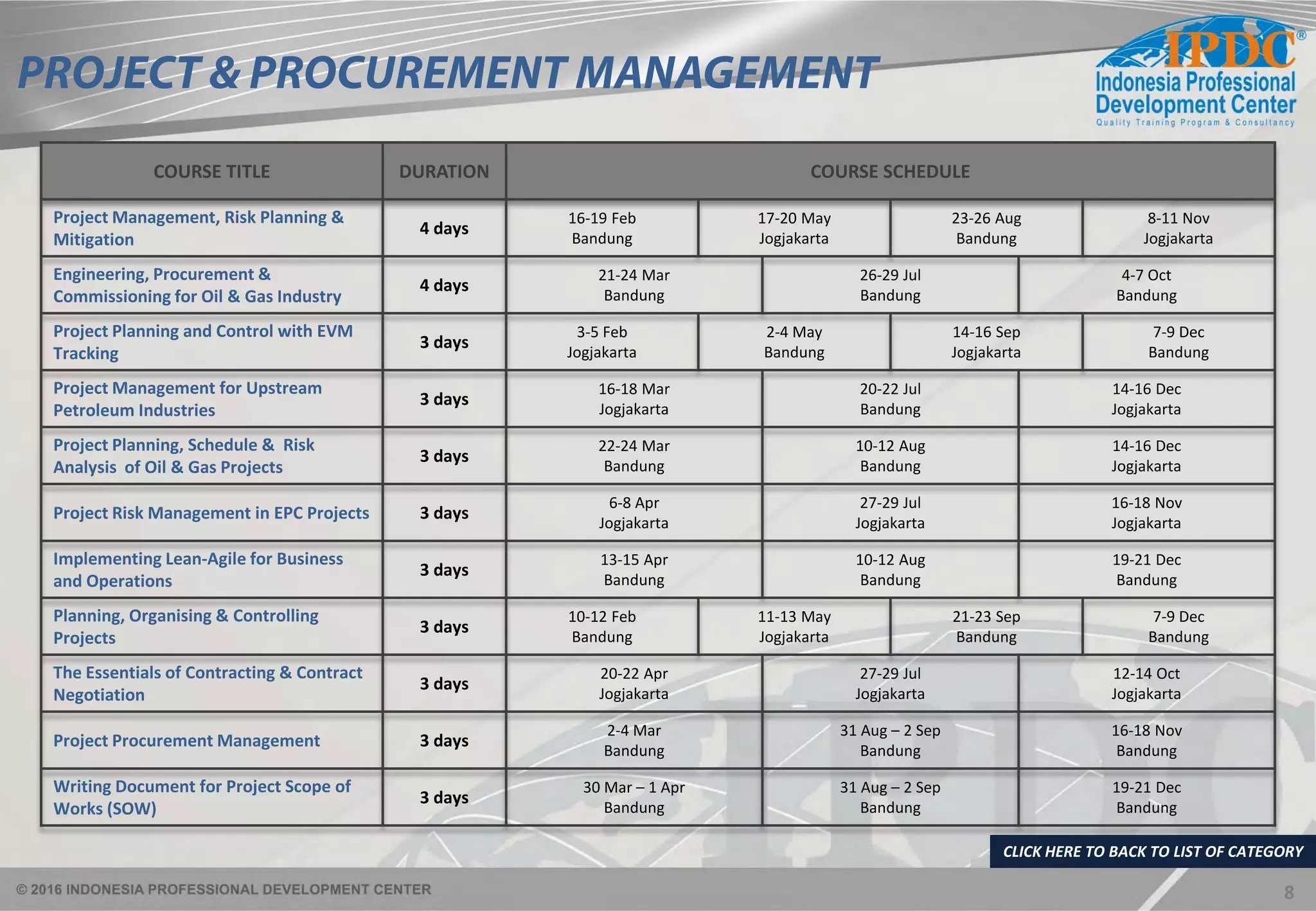 PROJECT & PROCUREMENT MANAGEMENT

IPDC®
Indonesia Professional Development Center
Quality Training Program & Consultancy

| COURSE TITLE | DURATION | COURSE SCHEDULE | | | |
|---|---|---|---|---|---|
| Project Management, Risk Planning & Mitigation | 4 days | 16-19 Feb Bandung | 17-20 May Jogjakarta | 23-26 Aug Bandung | 8-11 Nov Jogjakarta |
| Engineering, Procurement & Commissioning for Oil & Gas Industry | 4 days | 21-24 Mar Bandung | 26-29 Jul Bandung | 4-7 Oct Bandung | |
| Project Planning and Control with EVM Tracking | 3 days | 3-5 Feb Jogjakarta | 2-4 May Bandung | 14-16 Sep Jogjakarta | 7-9 Dec Bandung |
| Project Management for Upstream Petroleum Industries | 3 days | 16-18 Mar Jogjakarta | 20-22 Jul Bandung | 14-16 Dec Jogjakarta | |
| Project Planning, Schedule & Risk Analysis of Oil & Gas Projects | 3 days | 22-24 Mar Bandung | 10-12 Aug Bandung | 14-16 Dec Jogjakarta | |
| Project Risk Management in EPC Projects | 3 days | 6-8 Apr Jogjakarta | 27-29 Jul Jogjakarta | 16-18 Nov Jogjakarta | |
| Implementing Lean-Agile for Business and Operations | 3 days | 13-15 Apr Bandung | 10-12 Aug Bandung | 19-21 Dec Bandung | |
| Planning, Organising & Controlling Projects | 3 days | 10-12 Feb Bandung | 11-13 May Jogjakarta | 21-23 Sep Bandung | 7-9 Dec Bandung |
| The Essentials of Contracting & Contract Negotiation | 3 days | 20-22 Apr Jogjakarta | 27-29 Jul Jogjakarta | 12-14 Oct Jogjakarta | |
| Project Procurement Management | 3 days | 2-4 Mar Bandung | 31 Aug – 2 Sep Bandung | 16-18 Nov Bandung | |
| Writing Document for Project Scope of Works (SOW) | 3 days | 30 Mar – 1 Apr Bandung | 31 Aug – 2 Sep Bandung | 19-21 Dec Bandung | |

CLICK HERE TO BACK TO LIST OF CATEGORY

© 2016 INDONESIA PROFESSIONAL DEVELOPMENT CENTER

8